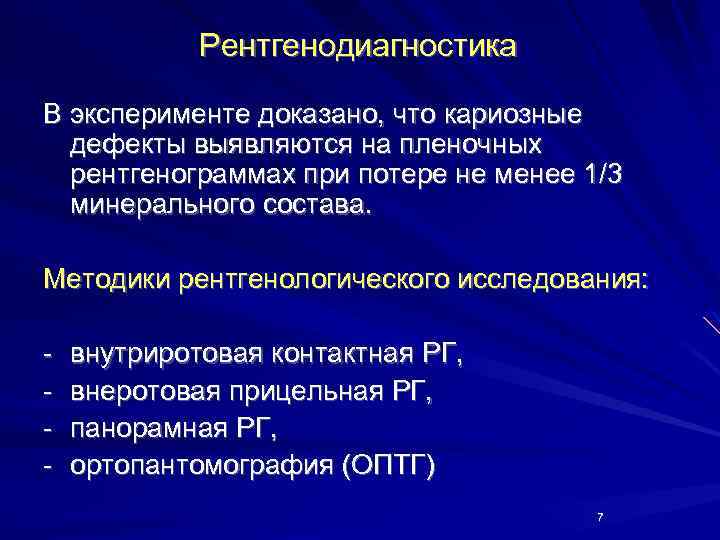 Рентгенодиагностика

В эксперименте доказано, что кариозные дефекты выявляются на пленочных рентгенограммах при потере не менее 1/3 минерального состава.

Методики рентгенологического исследования:

- внутриротовая контактная РГ,
- внеротовая прицельная РГ,
- панорамная РГ,
- ортопантомография (ОПТГ)

7